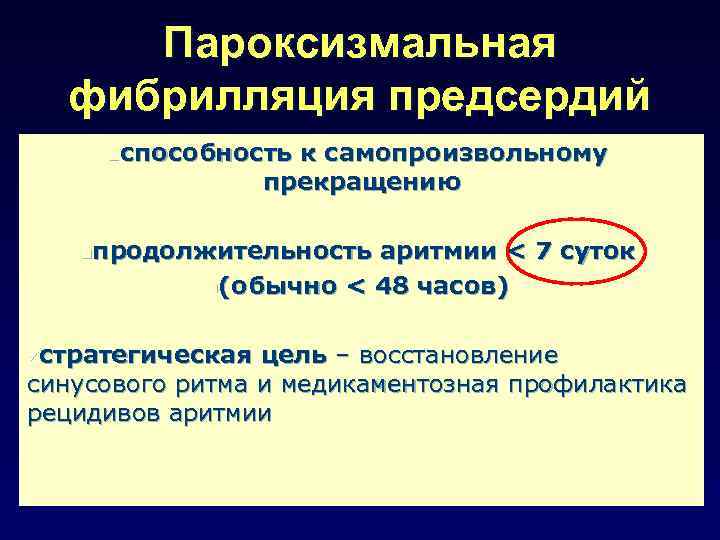 Пароксизмальная фибрилляция предсердий

способность к самопроизвольному прекращению

продолжительность аритмии < 7 суток (обычно < 48 часов)

стратегическая цель – восстановление синусового ритма и медикаментозная профилактика рецидивов аритмии